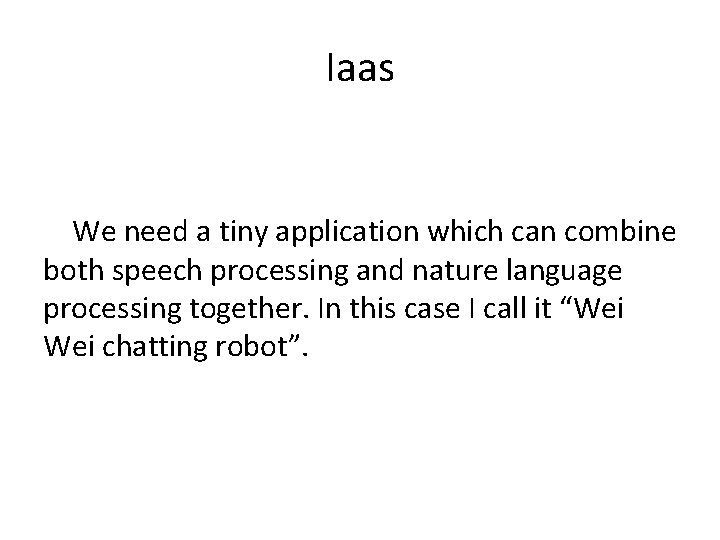 Iaas

We need a tiny application which can combine both speech processing and nature language processing together. In this case I call it “Wei Wei chatting robot”.